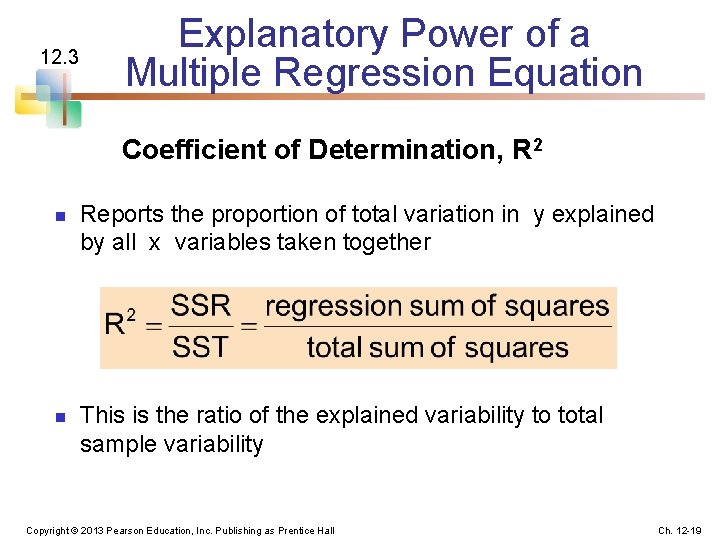 12.3

Explanatory Power of a Multiple Regression Equation

Coefficient of Determination, $R^2$

Reports the proportion of total variation in y explained by all x variables taken together

$R^2 = \frac{SSR}{SST} = \frac{\text{regression sum of squares}}{\text{total sum of squares}}$

This is the ratio of the explained variability to total sample variability

Copyright © 2013 Pearson Education, Inc. Publishing as Prentice Hall

Ch. 12-19